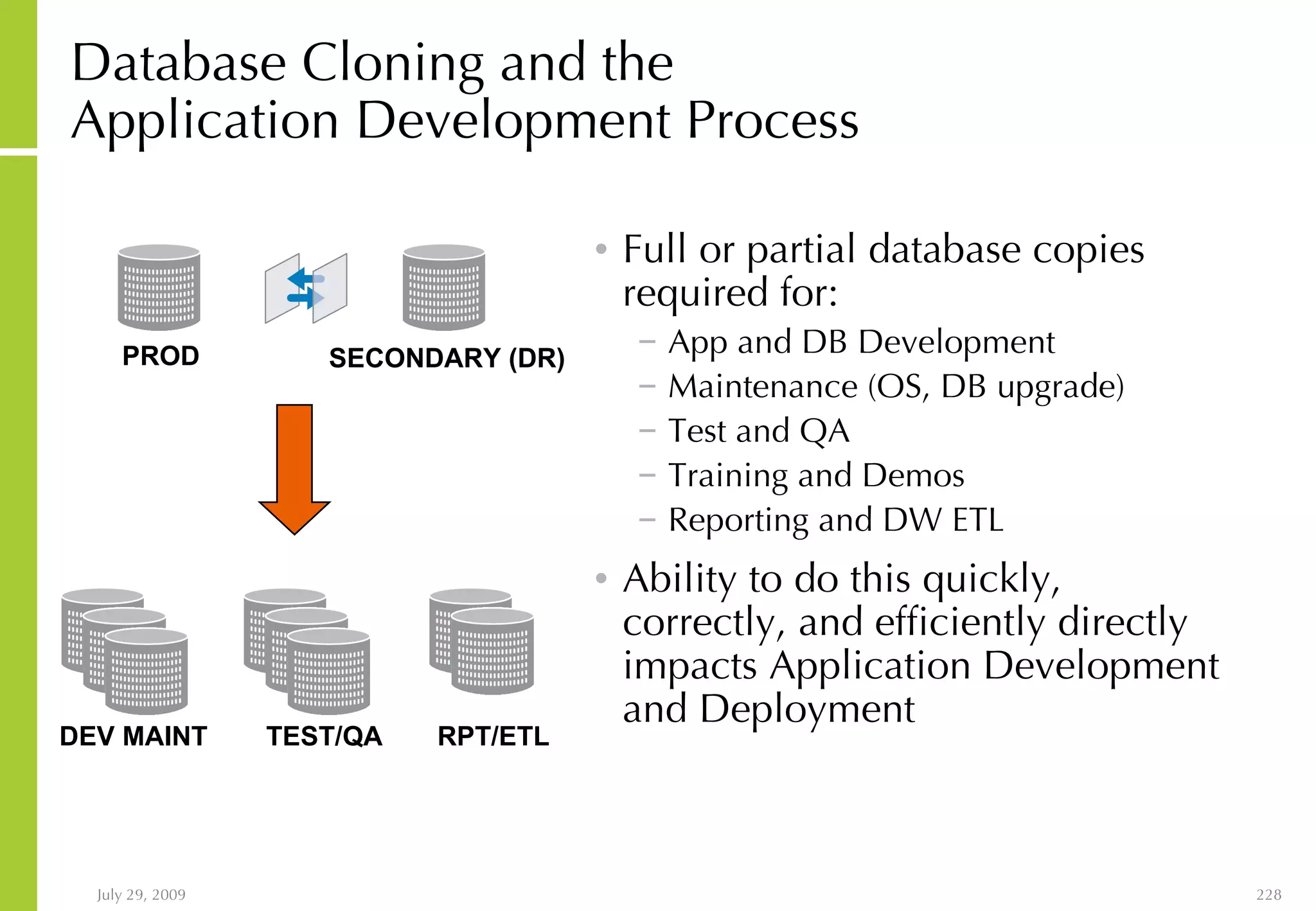 Database Cloning and the Application Development Process

PROD

SECONDARY (DR)

DEV MAINT

TEST/QA

RPT/ETL

• Full or partial database copies required for:
– App and DB Development
– Maintenance (OS, DB upgrade)
– Test and QA
– Training and Demos
– Reporting and DW ETL

• Ability to do this quickly, correctly, and efficiently directly impacts Application Development and Deployment

July 29, 2009

228